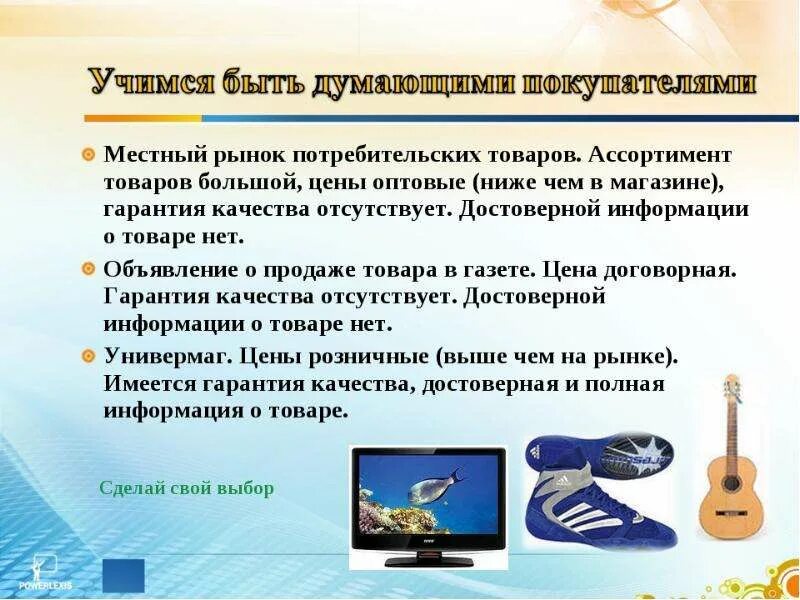 Учимся быть думающими покупателями

Местный рынок потребительских товаров. Ассортимент товаров большой, цены оптовые (ниже чем в магазине), гарантия качества отсутствует. Достоверной информации о товаре нет.

Объявление о продаже товара в газете. Цена договорная. Гарантия качества отсутствует. Достоверной информации о товаре нет.

Универмаг. Цены розничные (выше чем на рынке). Имеется гарантия качества, достоверная и полная информация о товаре.

Сделай свой выбор

POWERLEXIS